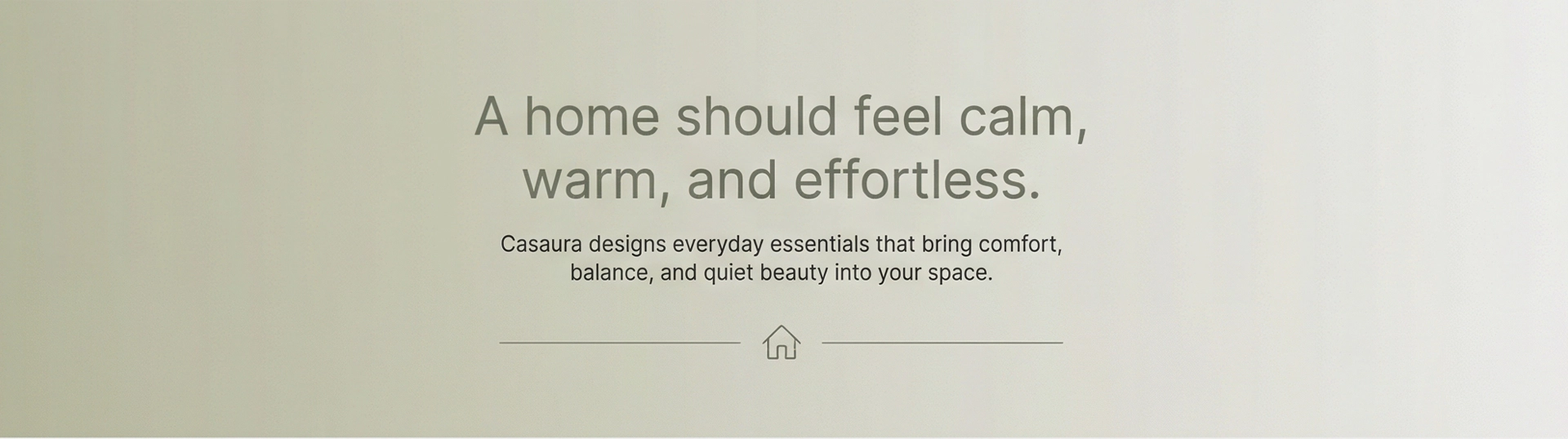 A home should feel calm, warm, and effortless.

Casaura designs everyday essentials that bring comfort, balance, and quiet beauty into your space.